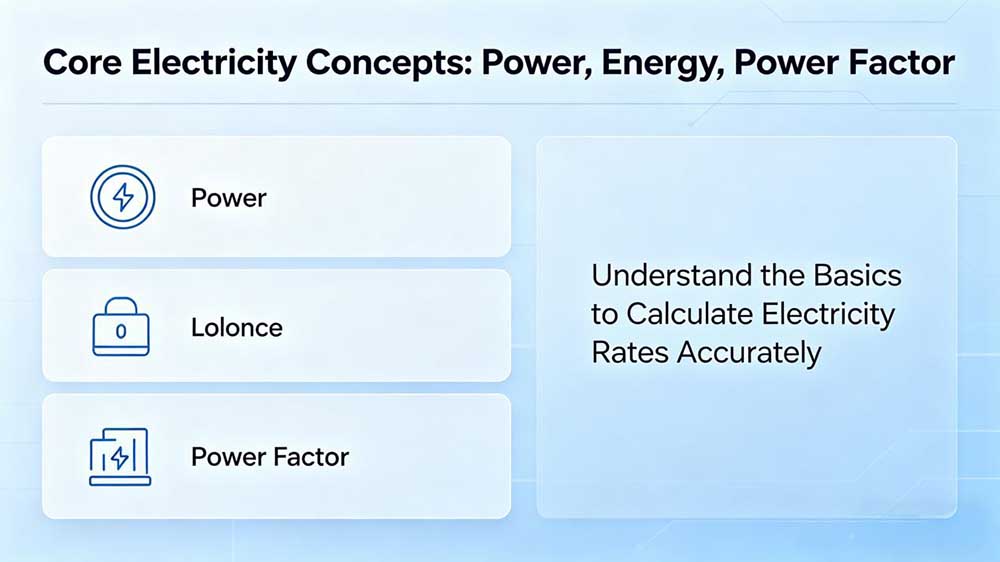 Core Electricity Concepts: Power, Energy, Power Factor

Power

0

Lolonce

Power Factor

Understand the Basics to Calculate Electricity Rates Accurately